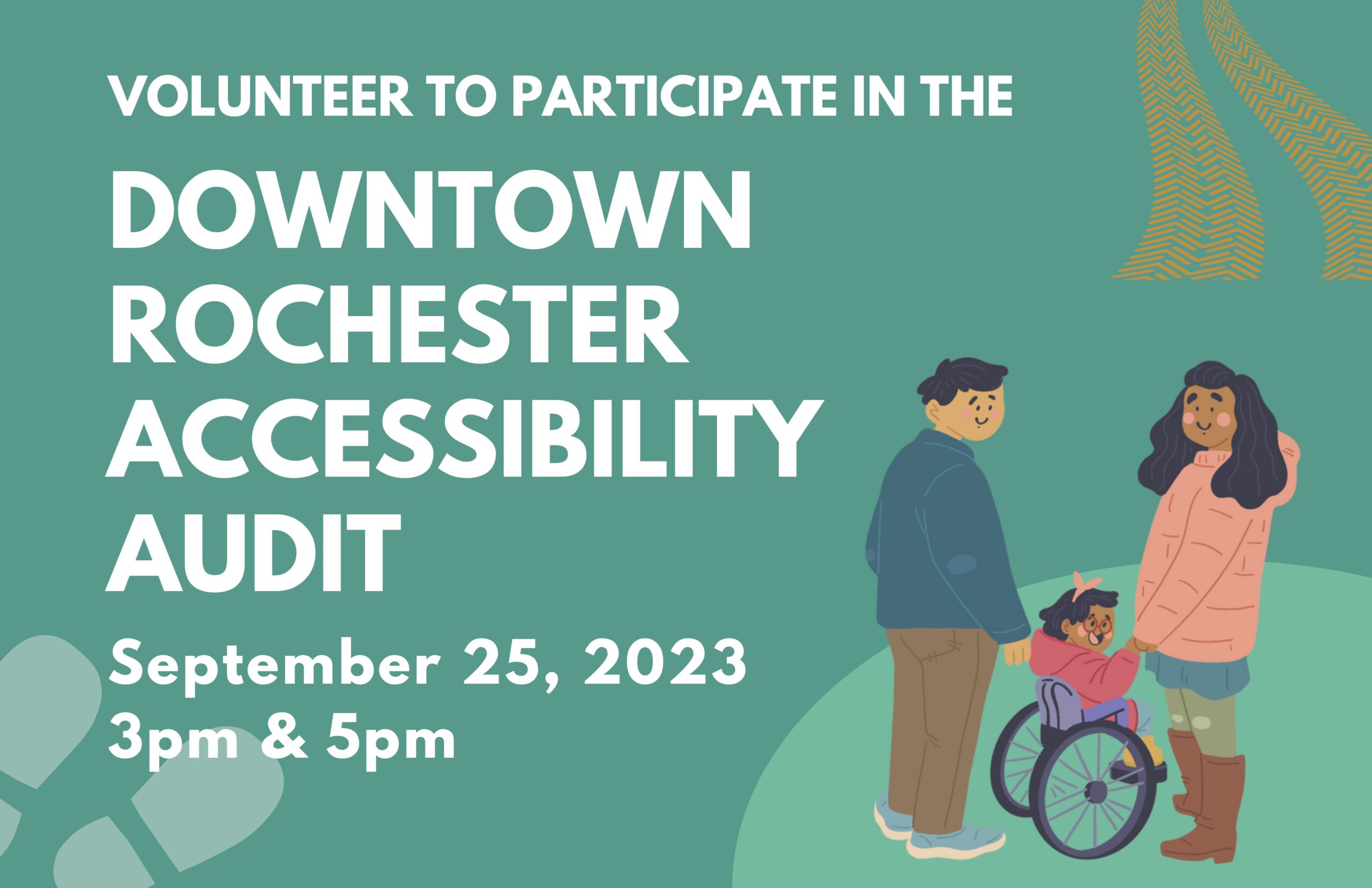 VOLUNTEER TO PARTICIPATE IN THE

DOWNTOWN ROCHESTER ACCESSIBILITY AUDIT

September 25, 2023
3pm & 5pm